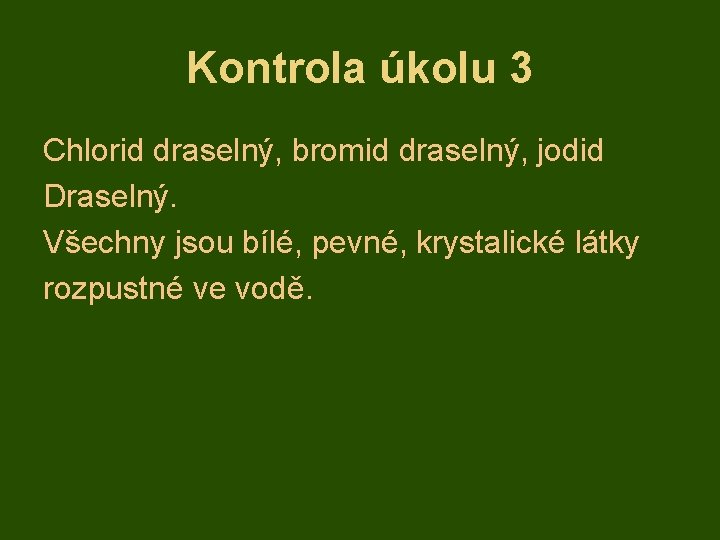 Kontrola úkolu 3

Chlorid draselný, bromid draselný, jodid Draselný.
Všechny jsou bílé, pevné, krystalické látky rozpustné ve vodě.